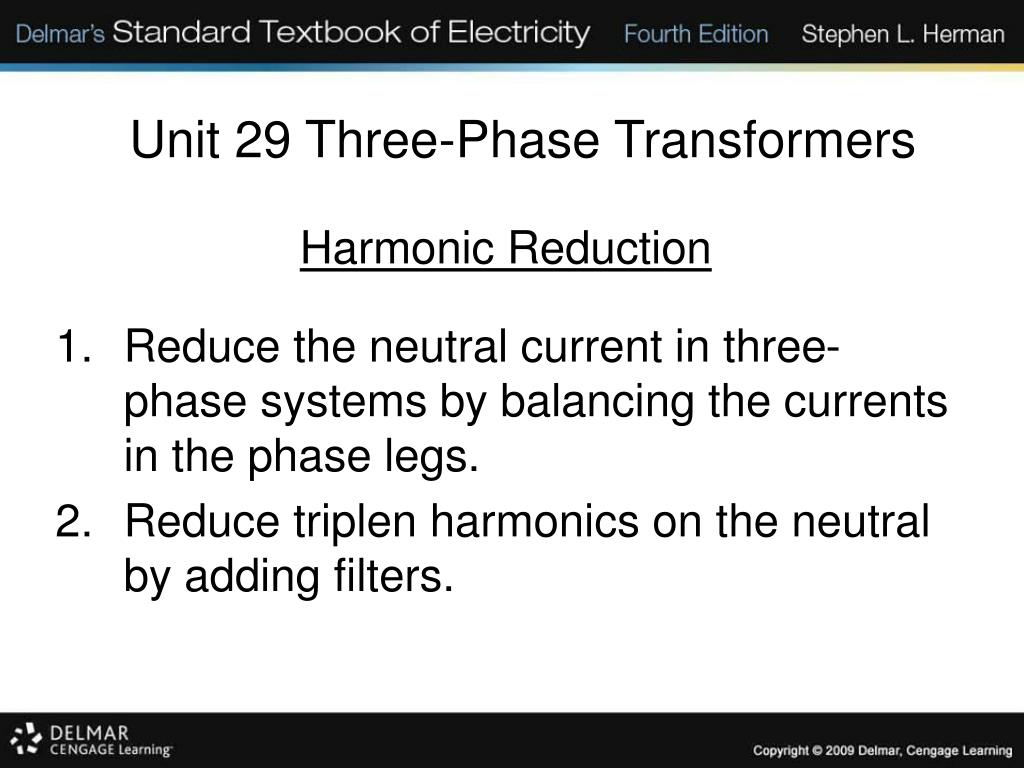 Delmar's Standard Textbook of Electricity Fourth Edition Stephen L. Herman

Unit 29 Three-Phase Transformers

Harmonic Reduction

1. Reduce the neutral current in three-phase systems by balancing the currents in the phase legs.
2. Reduce triplen harmonics on the neutral by adding filters.

DELMAR CENGAGE Learning

Copyright © 2009 Delmar, Cengage Learning